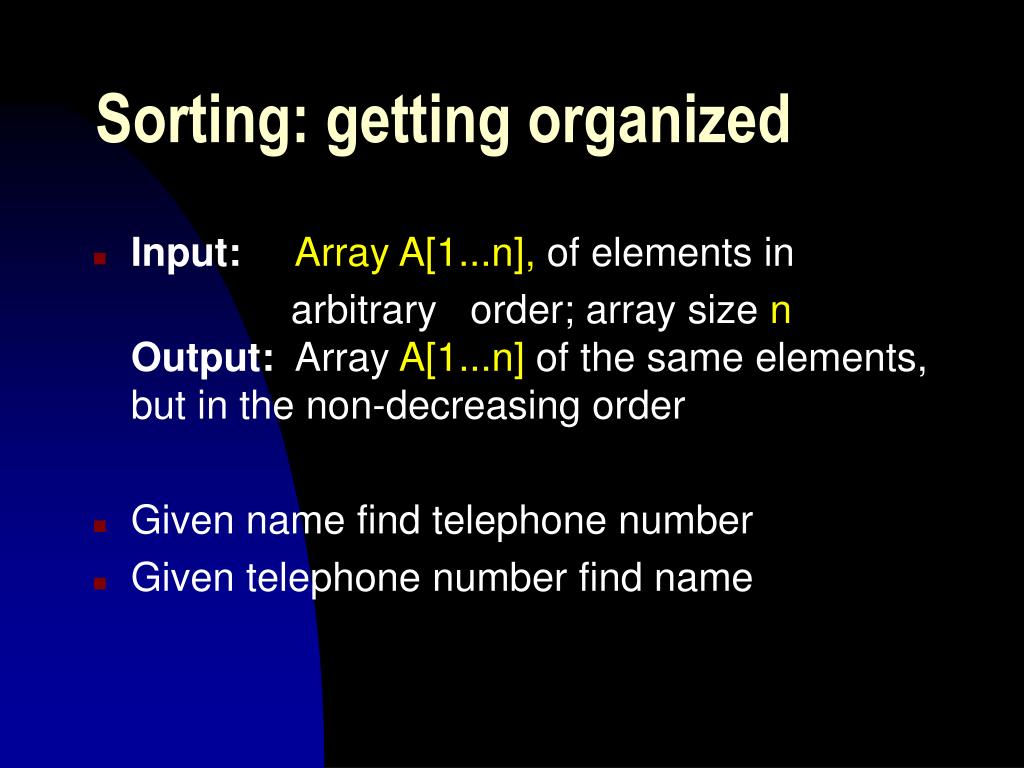 Sorting: getting organized

Input: Array A[1...n], of elements in arbitrary order; array size n
Output: Array A[1...n] of the same elements, but in the non-decreasing order

Given name find telephone number
Given telephone number find name